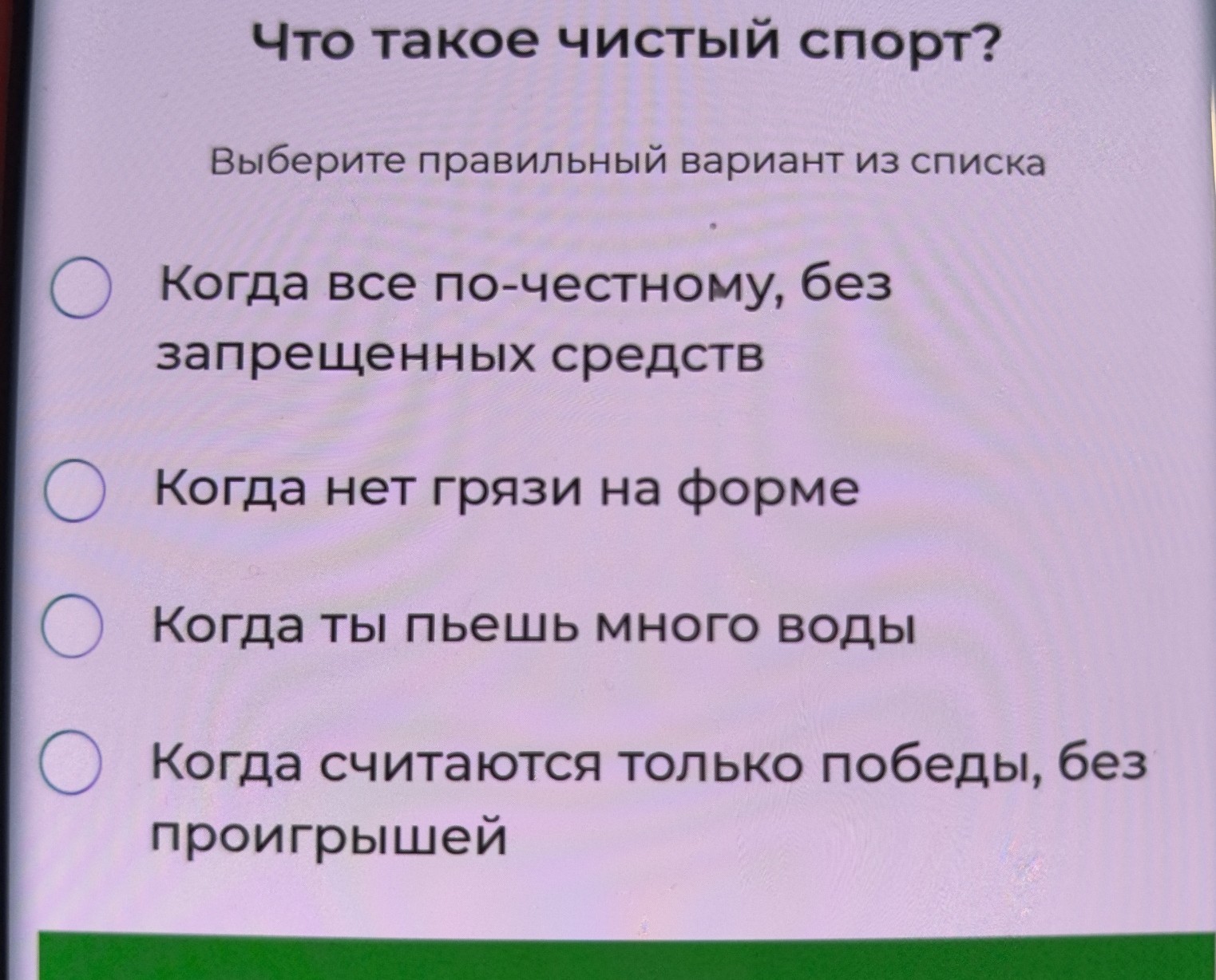 Что такое чистый спорт?

Выберите правильный вариант из списка

Когда все по-честному, без запрещенных средств

Когда нет грязи на форме

Когда ты пьешь много воды

Когда считаются только победы, без проигрышей